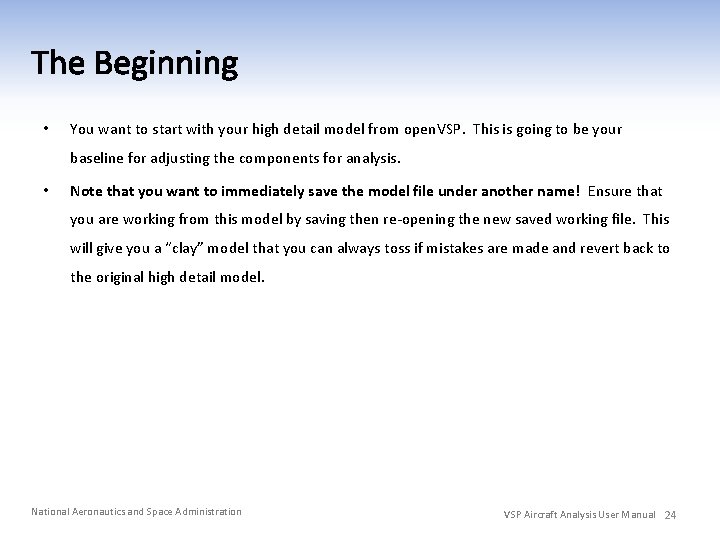 The Beginning

• You want to start with your high detail model from openVSP. This is going to be your baseline for adjusting the components for analysis.

• Note that you want to immediately save the model file under another name! Ensure that you are working from this model by saving then re-opening the new saved working file. This will give you a "clay" model that you can always toss if mistakes are made and revert back to the original high detail model.

National Aeronautics and Space Administration

VSP Aircraft Analysis User Manual 24